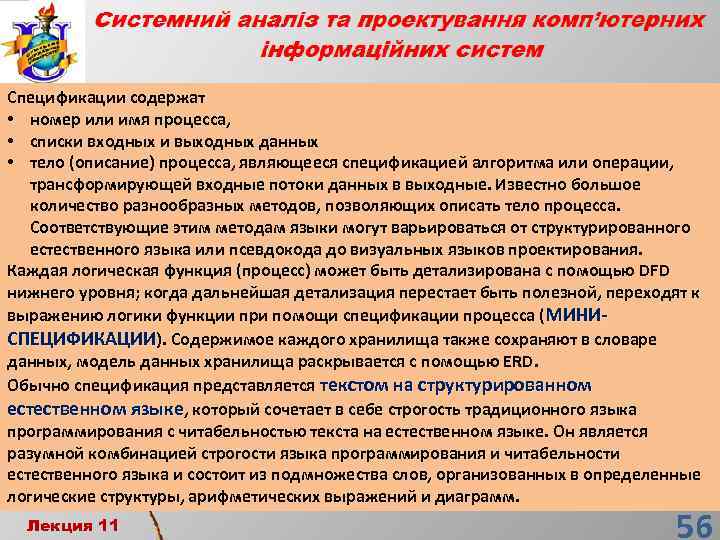 Системний аналіз та проектування комп'ютерних інформаційних систем

Спецификации содержат
• номер или имя процесса,
• списки входных и выходных данных
• тело (описание) процесса, являющееся спецификацией алгоритма или операции, трансформирующей входные потоки данных в выходные. Известно большое количество разнообразных методов, позволяющих описать тело процесса. Соответствующие этим методам языки могут варьироваться от структурированного естественного языка или псевдокода до визуальных языков проектирования.

Каждая логическая функция (процесс) может быть детализирована с помощью DFD нижнего уровня; когда дальнейшая детализация перестает быть полезной, переходят к выражению логики функции при помощи спецификации процесса (МИНИ-СПЕЦИФИКАЦИИ). Содержимое каждого хранилища также сохраняют в словаре данных, модель данных хранилища раскрывается с помощью ERD.

Обычно спецификация представляется текстом на структурированном естественном языке, который сочетает в себе строгость традиционного языка программирования с читабельностью текста на естественном языке. Он является разумной комбинацией строгости языка программирования и читабельности естественного языка и состоит из подмножества слов, организованных в определенные логические структуры, арифметических выражений и диаграмм.

Лекция 11

56